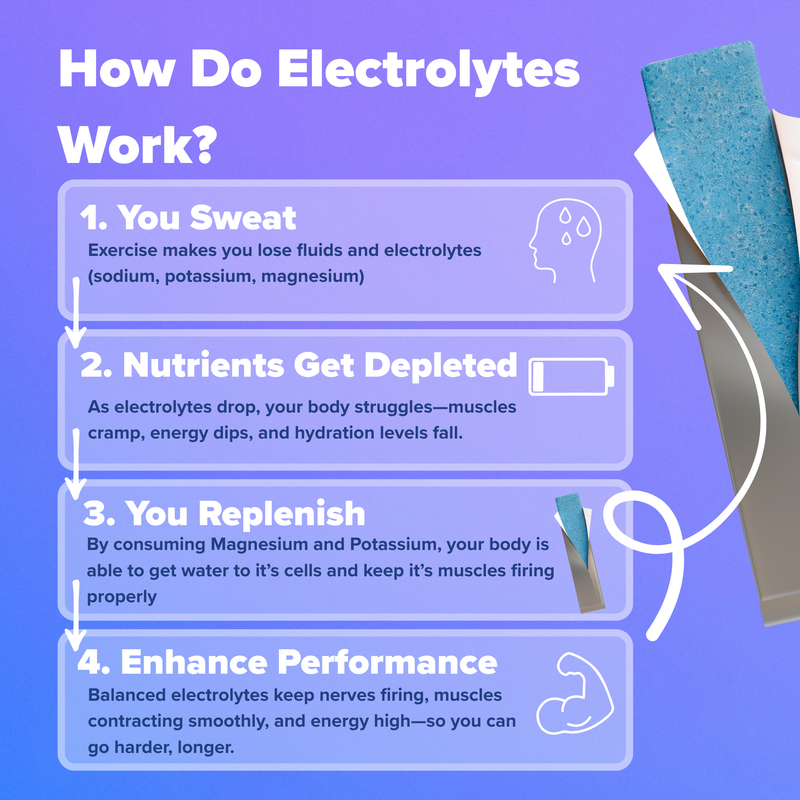 How Do Electrolytes Work?

1. You Sweat
Exercise makes you lose fluids and electrolytes (sodium, potassium, magnesium)

2. Nutrients Get Depleted
As electrolytes drop, your body struggles—muscles cramp, energy dips, and hydration levels fall.

3. You Replenish
By consuming Magnesium and Potassium, your body is able to get water to it's cells and keep it's muscles firing properly

4. Enhance Performance
Balanced electrolytes keep nerves firing, muscles contracting smoothly, and energy high—so you can go harder, longer.